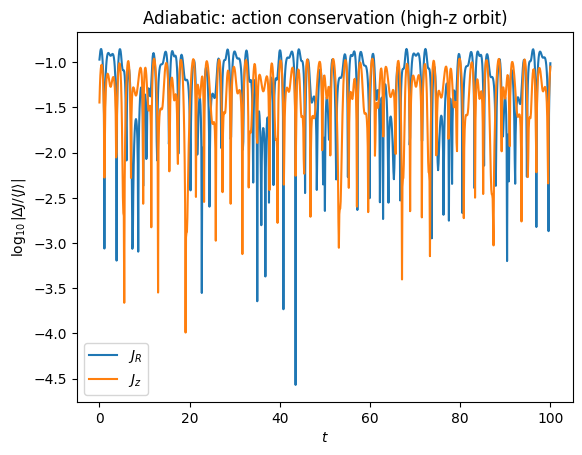 Adiabatic: action conservation (high-z orbit)

$\log_{10}|\Delta J/\langle J\rangle|$

−1.0
−1.5
−2.0
−2.5
−3.0
−3.5
−4.0
−4.5

0
20
40
60
80
100

$t$

$J_R$
$J_z$